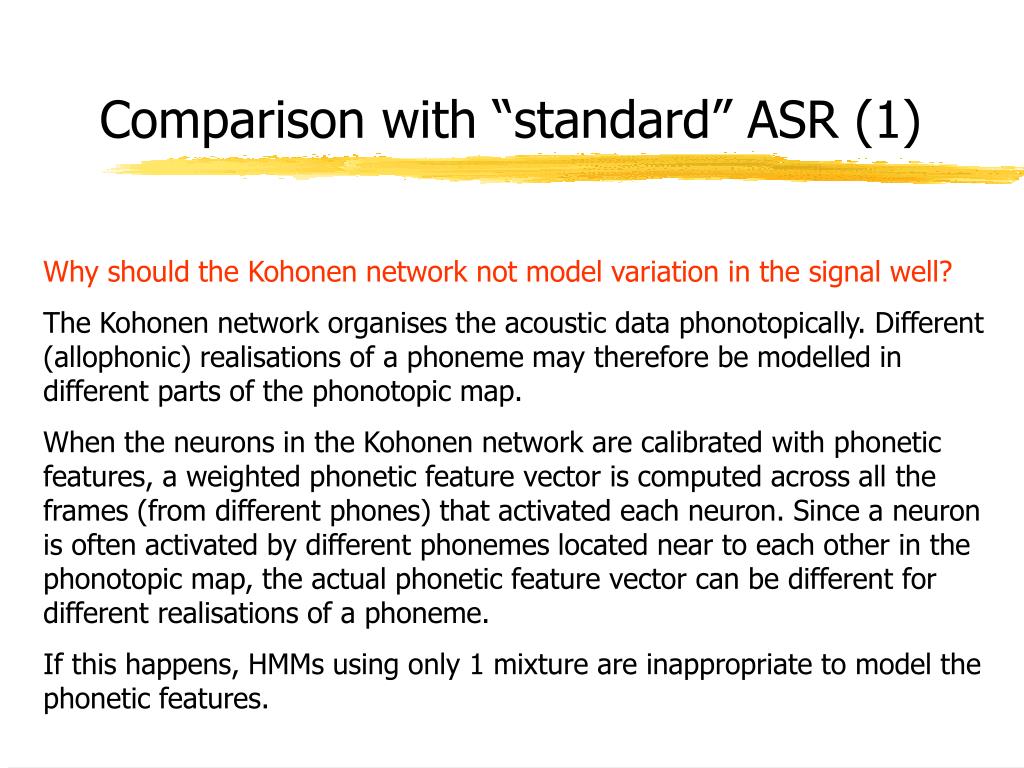 Comparison with “standard” ASR (1)

Why should the Kohonen network not model variation in the signal well?

The Kohonen network organises the acoustic data phonotopically. Different (allophonic) realisations of a phoneme may therefore be modelled in different parts of the phonotopic map.

When the neurons in the Kohonen network are calibrated with phonetic features, a weighted phonetic feature vector is computed across all the frames (from different phones) that activated each neuron. Since a neuron is often activated by different phonemes located near to each other in the phonotopic map, the actual phonetic feature vector can be different for different realisations of a phoneme.

If this happens, HMMs using only 1 mixture are inappropriate to model the phonetic features.